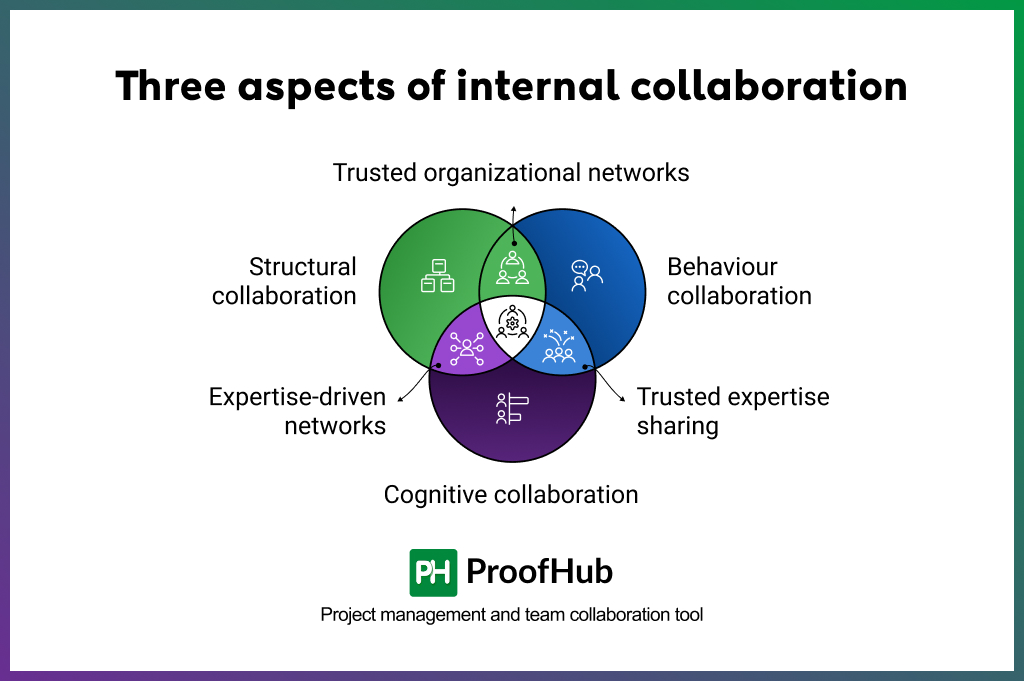 Three aspects of internal collaboration

Trusted organizational networks

Structural collaboration

Behaviour collaboration

Expertise-driven networks

Trusted expertise sharing

Cognitive collaboration

PH ProofHub

Project management and team collaboration tool